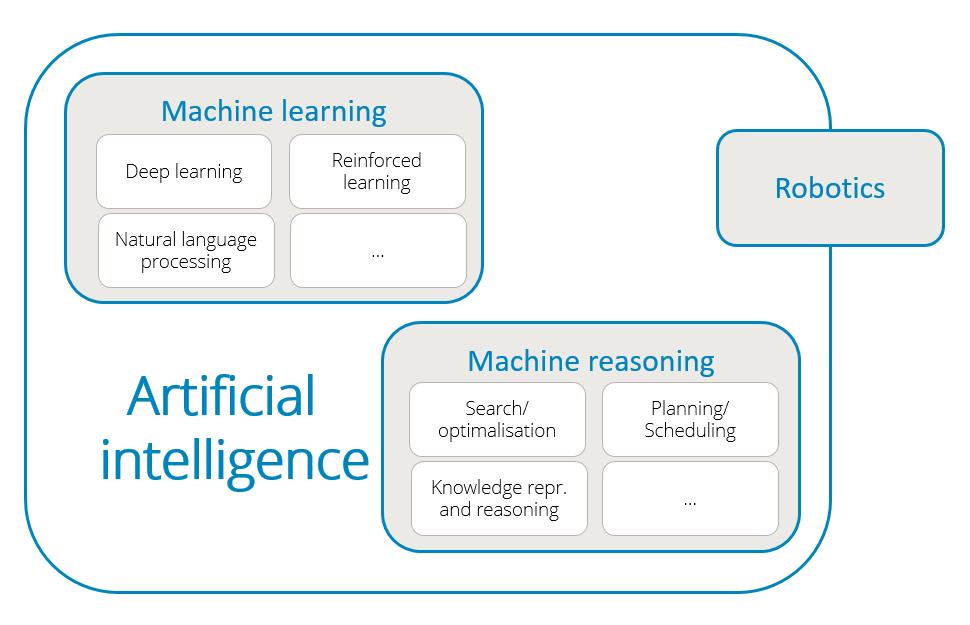 Machine learning

Deep learning

Reinforced learning

Natural language processing

...

Robotics

Artificial intelligence

Machine reasoning

Search/ optimalisation

Planning/ Scheduling

Knowledge repr. and reasoning

...